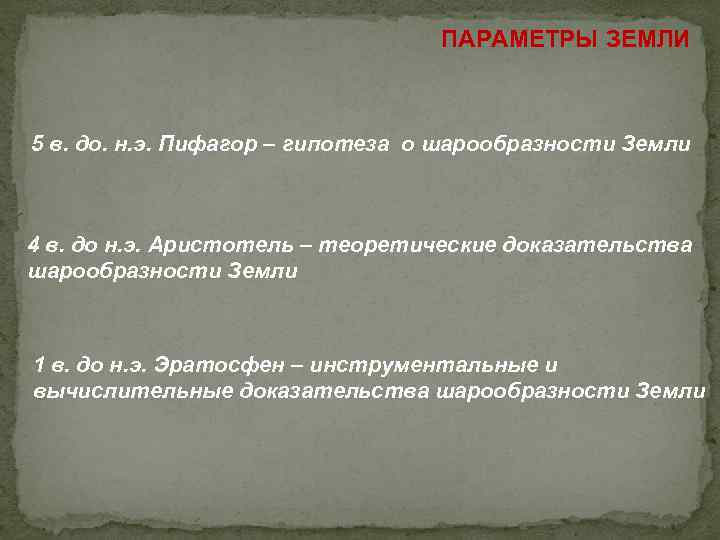 ПАРАМЕТРЫ ЗЕМЛИ

5 в. до. н.э. Пифагор – гипотеза о шарообразности Земли

4 в. до н.э. Аристотель – теоретические доказательства шарообразности Земли

1 в. до н.э. Эратосфен – инструментальные и вычислительные доказательства шарообразности Земли